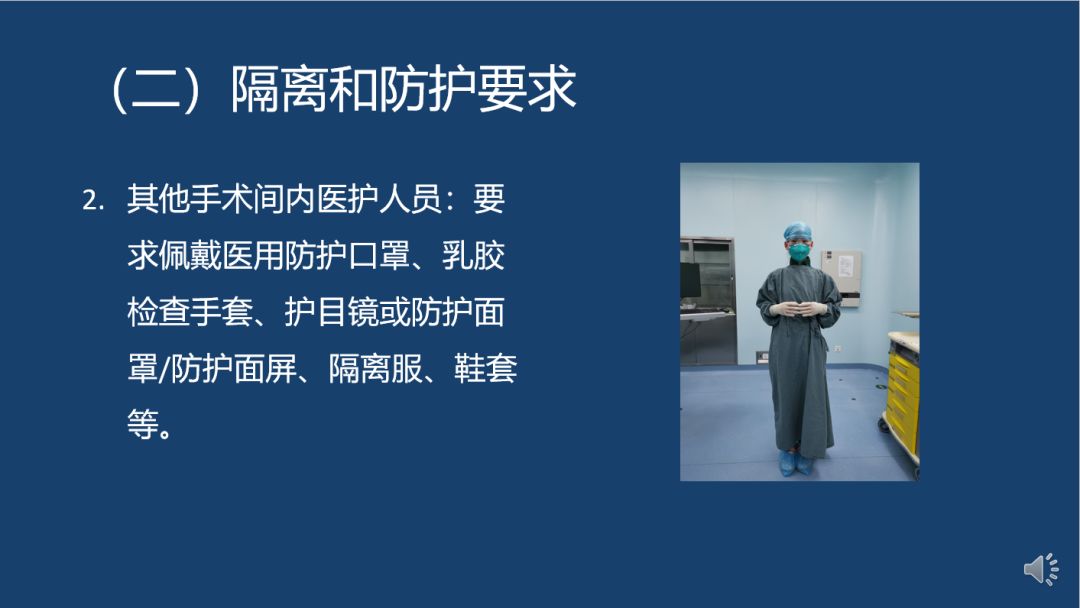 （二）隔离和防护要求

2. 其他手术间内医护人员：要求佩戴医用防护口罩、乳胶检查手套、护目镜或防护面罩/防护面屏、隔离服、鞋套等。